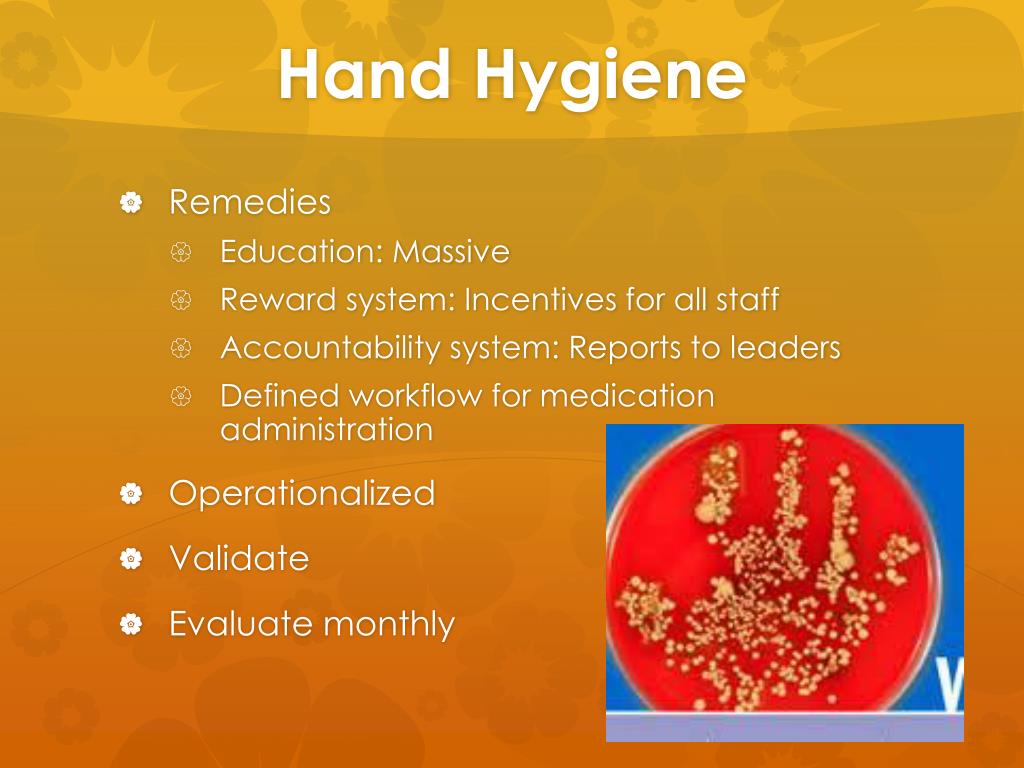 Hand Hygiene

Remedies

Education: Massive

Reward system: Incentives for all staff

Accountability system: Reports to leaders

Defined workflow for medication administration

Operationalized

Validate

Evaluate monthly